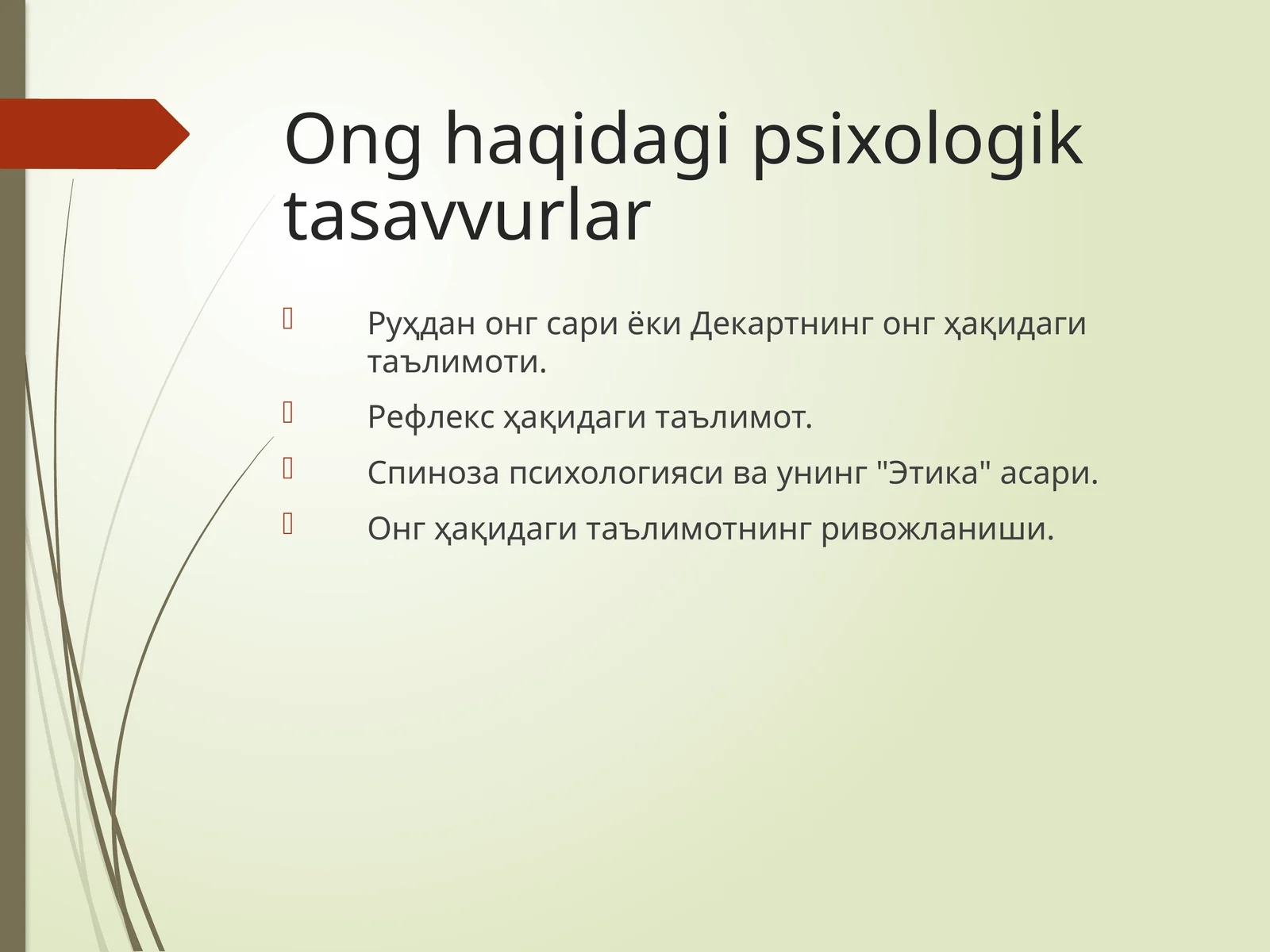 Ong haqidagi psixologik tasavvurlar

Руҳдан онг сари ёки Декартнинг онг ҳақидаги таълимоти.

Рефлекс ҳақидаги таълимот.

Спиноза психологияси ва унинг "Этика" асари.

Онг ҳақидаги таълимотнинг ривожланиши.